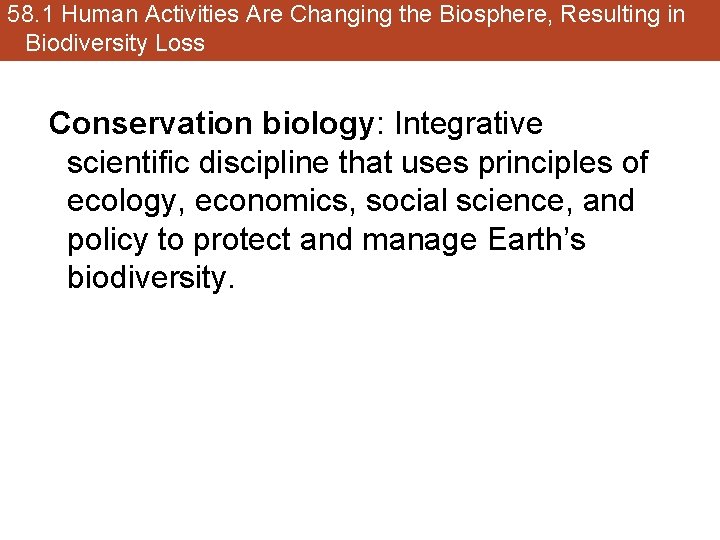 58.1 Human Activities Are Changing the Biosphere, Resulting in Biodiversity Loss

Conservation biology: Integrative scientific discipline that uses principles of ecology, economics, social science, and policy to protect and manage Earth’s biodiversity.